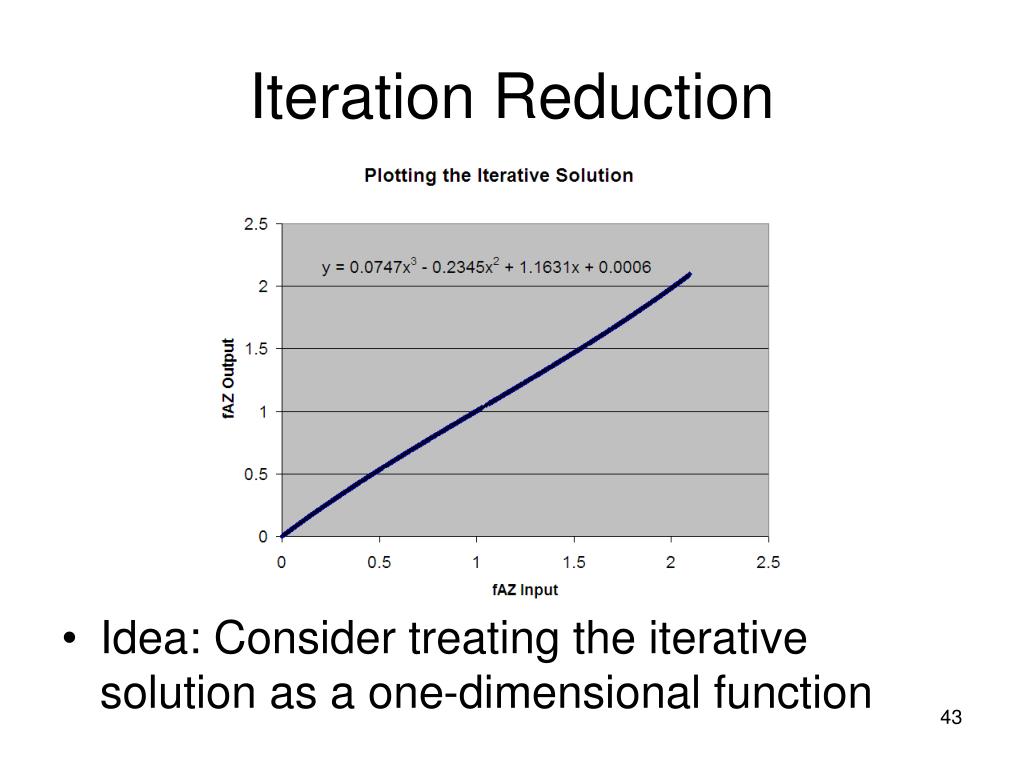 Iteration Reduction

Plotting the Iterative Solution

$y = 0.0747x^3 - 0.2345x^2 + 1.1631x + 0.0006$

fAZ Output

2.5
2
1.5
1
0.5
0

0 0.5 1 1.5 2 2.5

fAZ Input

• Idea: Consider treating the iterative solution as a one-dimensional function

43